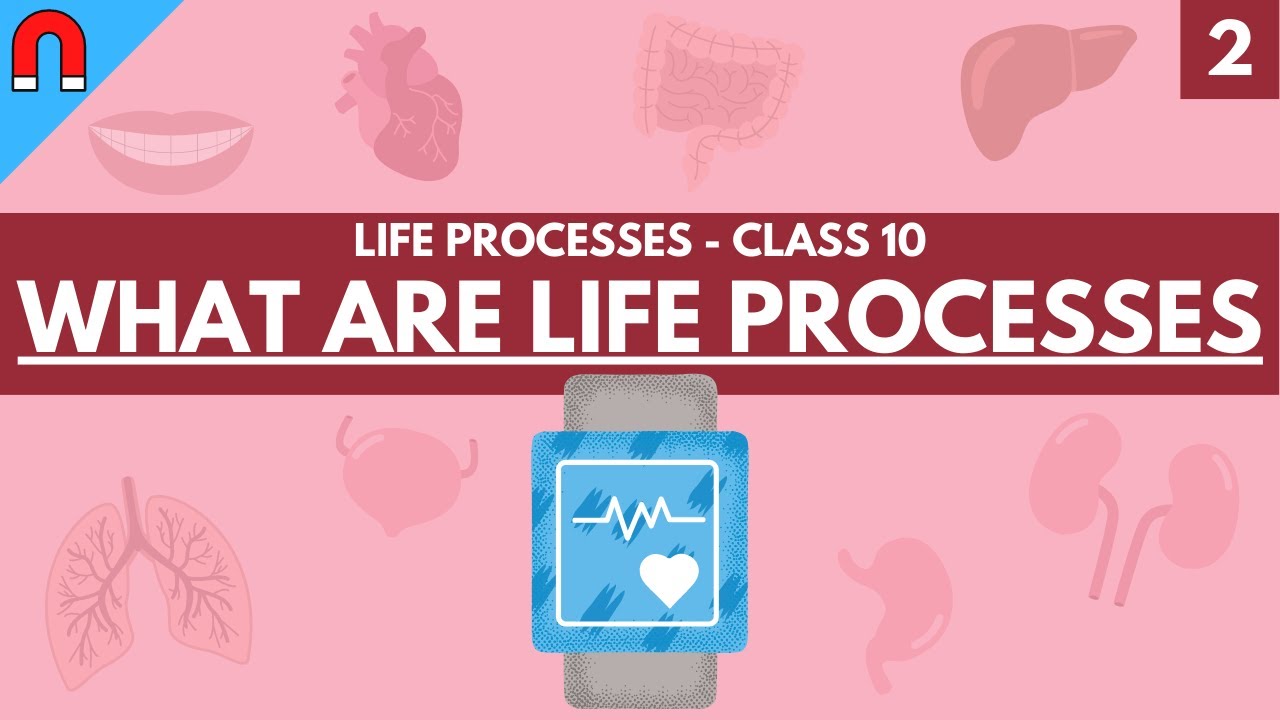 2

LIFE PROCESSES - CLASS 10

WHAT ARE LIFE PROCESSES